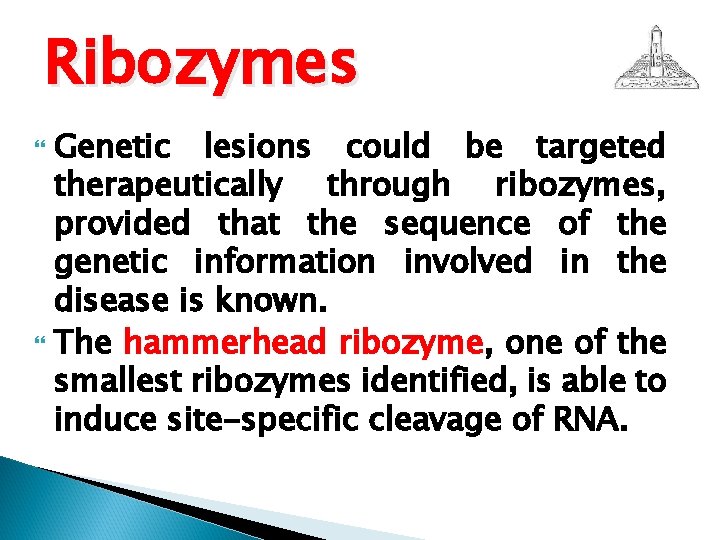 Ribozymes

Genetic lesions could be targeted therapeutically through ribozymes, provided that the sequence of the genetic information involved in the disease is known.

The hammerhead ribozyme, one of the smallest ribozymes identified, is able to induce site-specific cleavage of RNA.